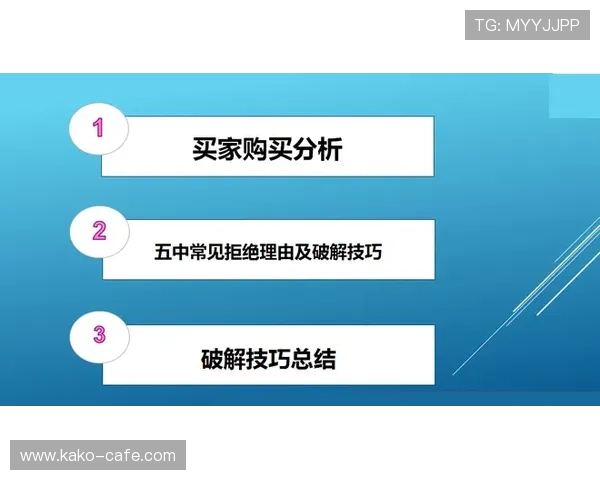 TG: MYYJJPP

1
买家购买分析

2
五中常见拒绝理由及破解技巧

3
破解技巧总结

www.kako-cafe.com